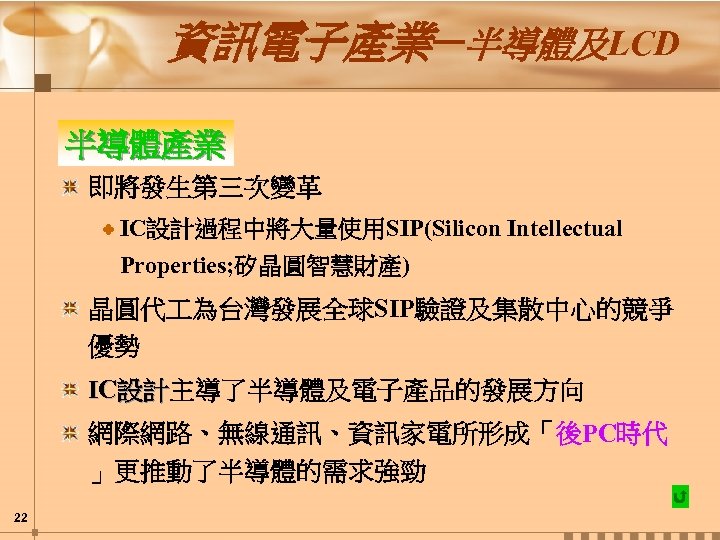 資訊電子產業─半導體及LCD

半導體產業

即將發生第三次變革

IC設計過程中將大量使用SIP(Silicon Intellectual Properties;矽晶圓智慧財產)

晶圓代工為台灣發展全球SIP驗證及集散中心的競爭優勢

IC設計主導了半導體及電子產品的發展方向

網際網路、無線通訊、資訊家電所形成「後PC時代」更推動了半導體的需求強勁

22